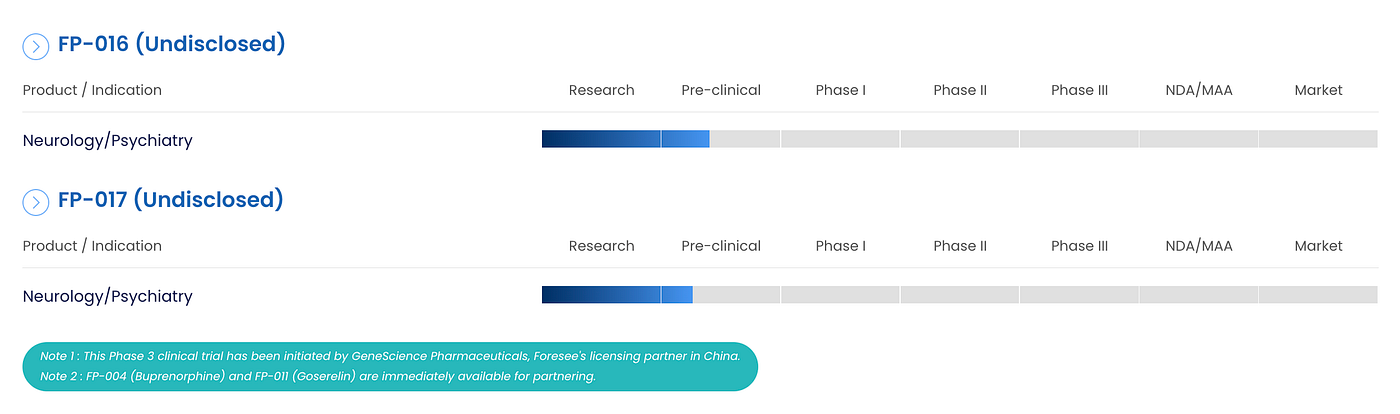 FP-016 (Undisclosed)

| Product / Indication | Research | Pre-clinical | Phase I | Phase II | Phase III | NDA/MAA | Market |
|---|---|---|---|---|---|---|---|
| Neurology/Psychiatry | | | | | | | |

FP-017 (Undisclosed)

| Product / Indication | Research | Pre-clinical | Phase I | Phase II | Phase III | NDA/MAA | Market |
|---|---|---|---|---|---|---|---|
| Neurology/Psychiatry | | | | | | | |

Note 1 : This Phase 3 clinical trial has been initiated by GeneScience Pharmaceuticals, Foresee's licensing partner in China.
Note 2 : FP-004 (Buprenorphine) and FP-011 (Goserelin) are immediately available for partnering.